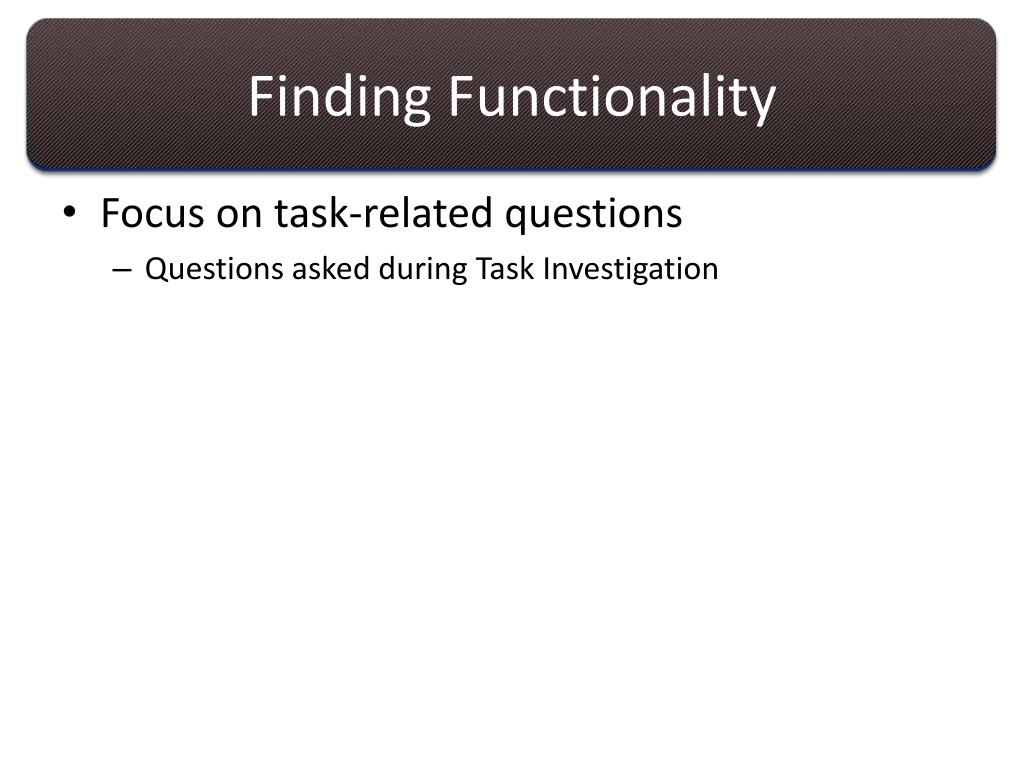 Finding Functionality

• Focus on task-related questions
– Questions asked during Task Investigation